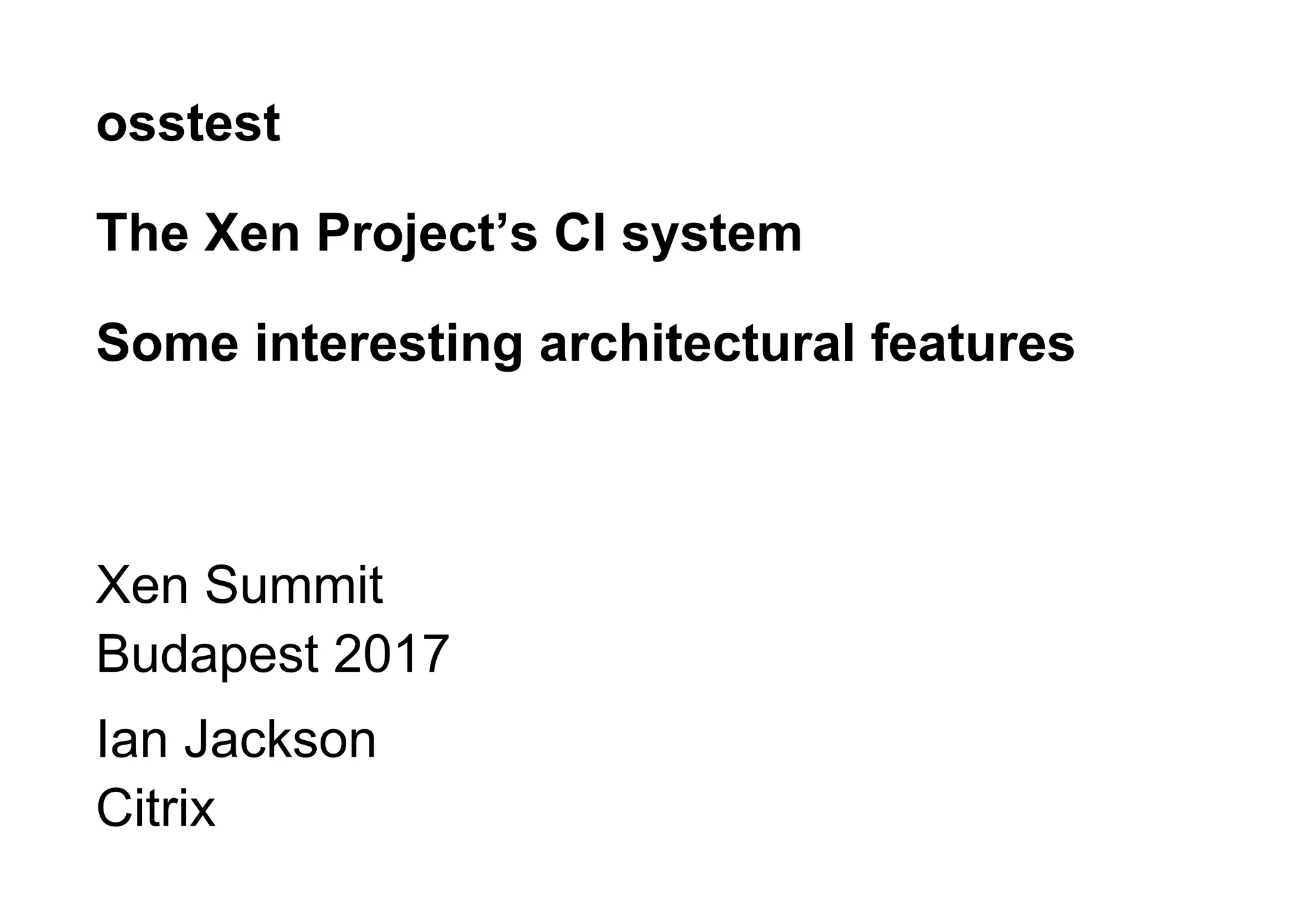 osstest

The Xen Project’s CI system

Some interesting architectural features

Xen Summit
Budapest 2017

Ian Jackson
Citrix